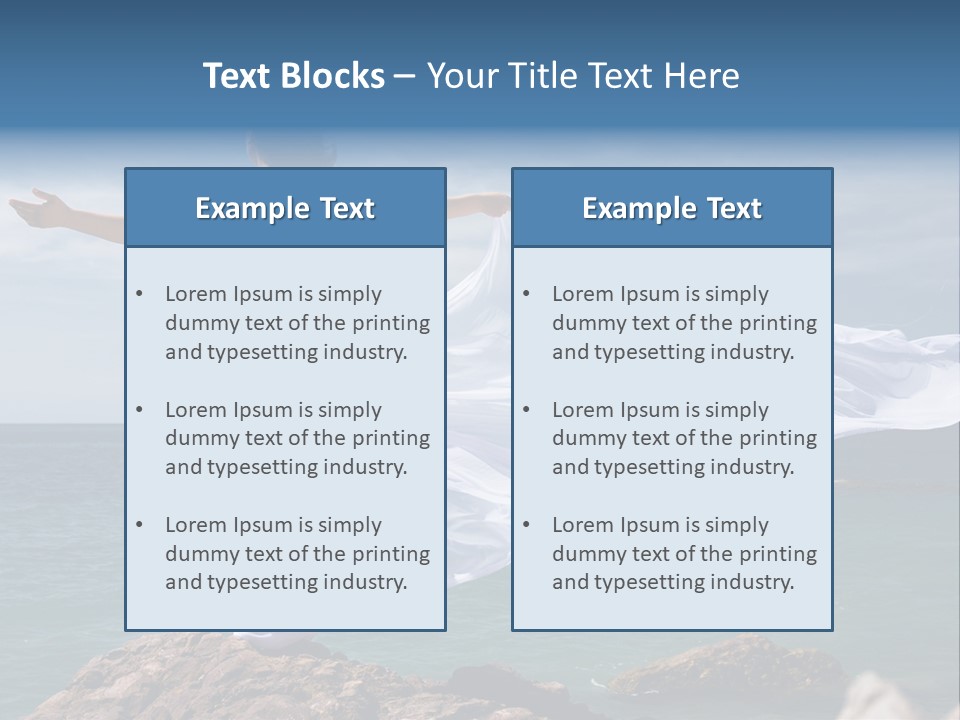 Text Blocks – Your Title Text Here

Example Text

• Lorem Ipsum is simply dummy text of the printing and typesetting industry.

• Lorem Ipsum is simply dummy text of the printing and typesetting industry.

• Lorem Ipsum is simply dummy text of the printing and typesetting industry.

Example Text

• Lorem Ipsum is simply dummy text of the printing and typesetting industry.

• Lorem Ipsum is simply dummy text of the printing and typesetting industry.

• Lorem Ipsum is simply dummy text of the printing and typesetting industry.